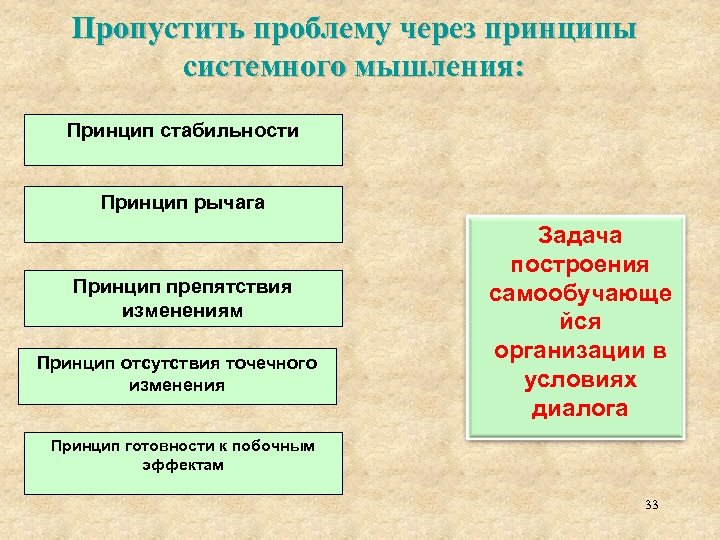 Пропустить проблему через принципы системного мышления:

Принцип стабильности

Принцип рычага

Принцип препятствия изменениям

Принцип отсутствия точечного изменения

Принцип готовности к побочным эффектам

Задача построения самообучающейся организации в условиях диалога

33